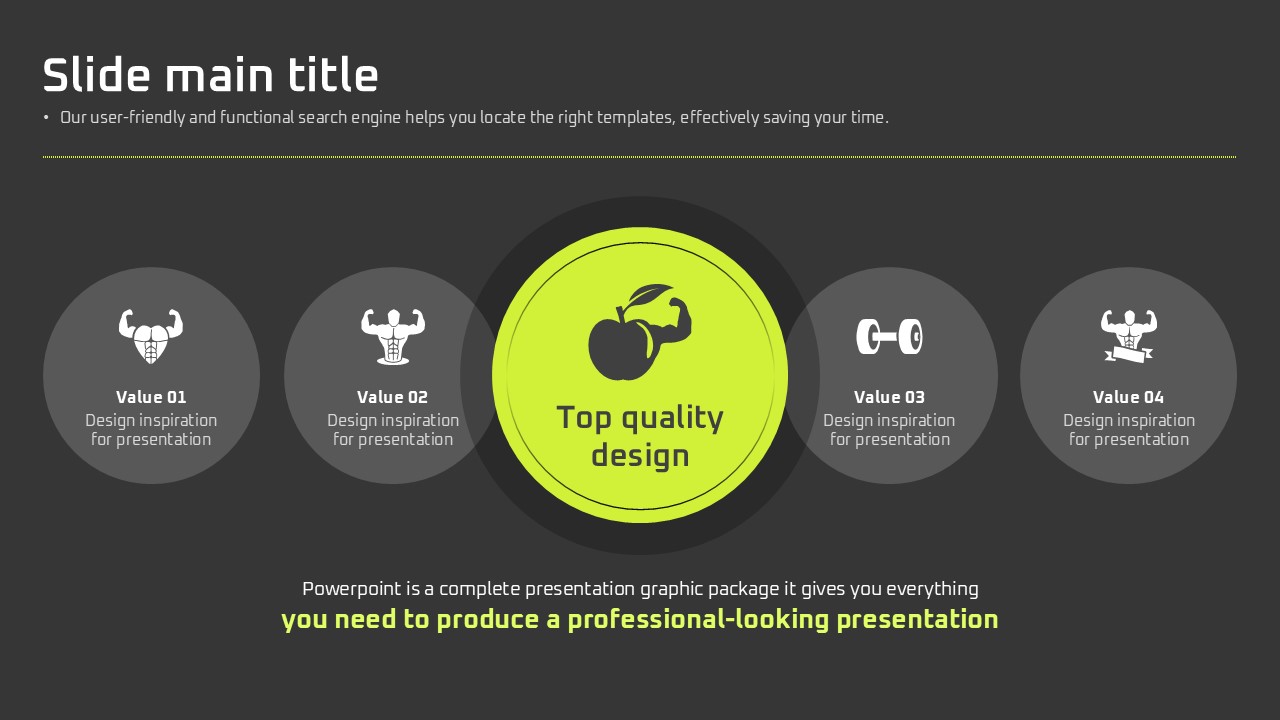 Slide main title

• Our user-friendly and functional search engine helps you locate the right templates, effectively saving your time.

Value 01
Design inspiration for presentation

Value 02
Design inspiration for presentation

Top quality design

Value 03
Design inspiration for presentation

Value 04
Design inspiration for presentation

Powerpoint is a complete presentation graphic package it gives you everything
you need to produce a professional-looking presentation